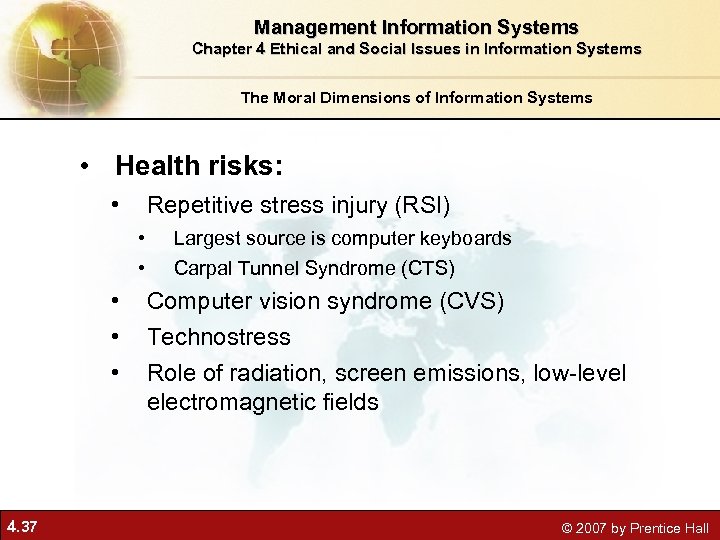 Management Information Systems
Chapter 4 Ethical and Social Issues in Information Systems

The Moral Dimensions of Information Systems

• Health risks:
 • Repetitive stress injury (RSI)
  • Largest source is computer keyboards
  • Carpal Tunnel Syndrome (CTS)
 • Computer vision syndrome (CVS)
 • Technostress
 • Role of radiation, screen emissions, low-level electromagnetic fields

4.37

© 2007 by Prentice Hall